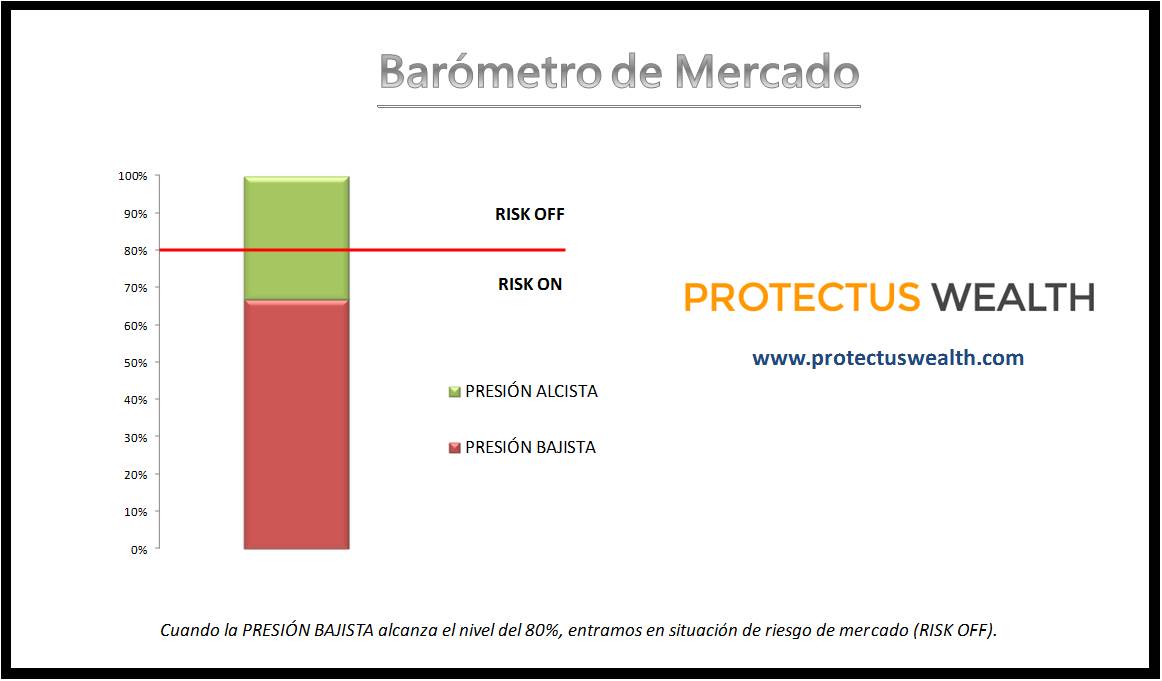 Barómetro de Mercado

100%
90%
80%
70%
60%
50%
40%
30%
20%
10%
0%

RISK OFF

RISK ON

PRESIÓN ALCISTA

PRESIÓN BAJISTA

PROTECTUS WEALTH

www.protectuswealth.com

Cuando la PRESIÓN BAJISTA alcanza el nivel del 80%, entramos en situación de riesgo de mercado (RISK OFF).